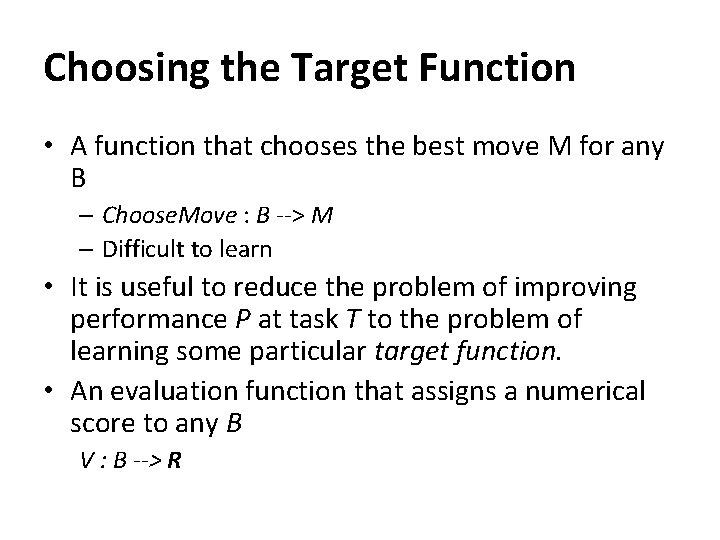 Choosing the Target Function

• A function that chooses the best move M for any B

– ChooseMove : B --> M
– Difficult to learn

• It is useful to reduce the problem of improving performance P at task T to the problem of learning some particular target function.

• An evaluation function that assigns a numerical score to any B

V : B --> R